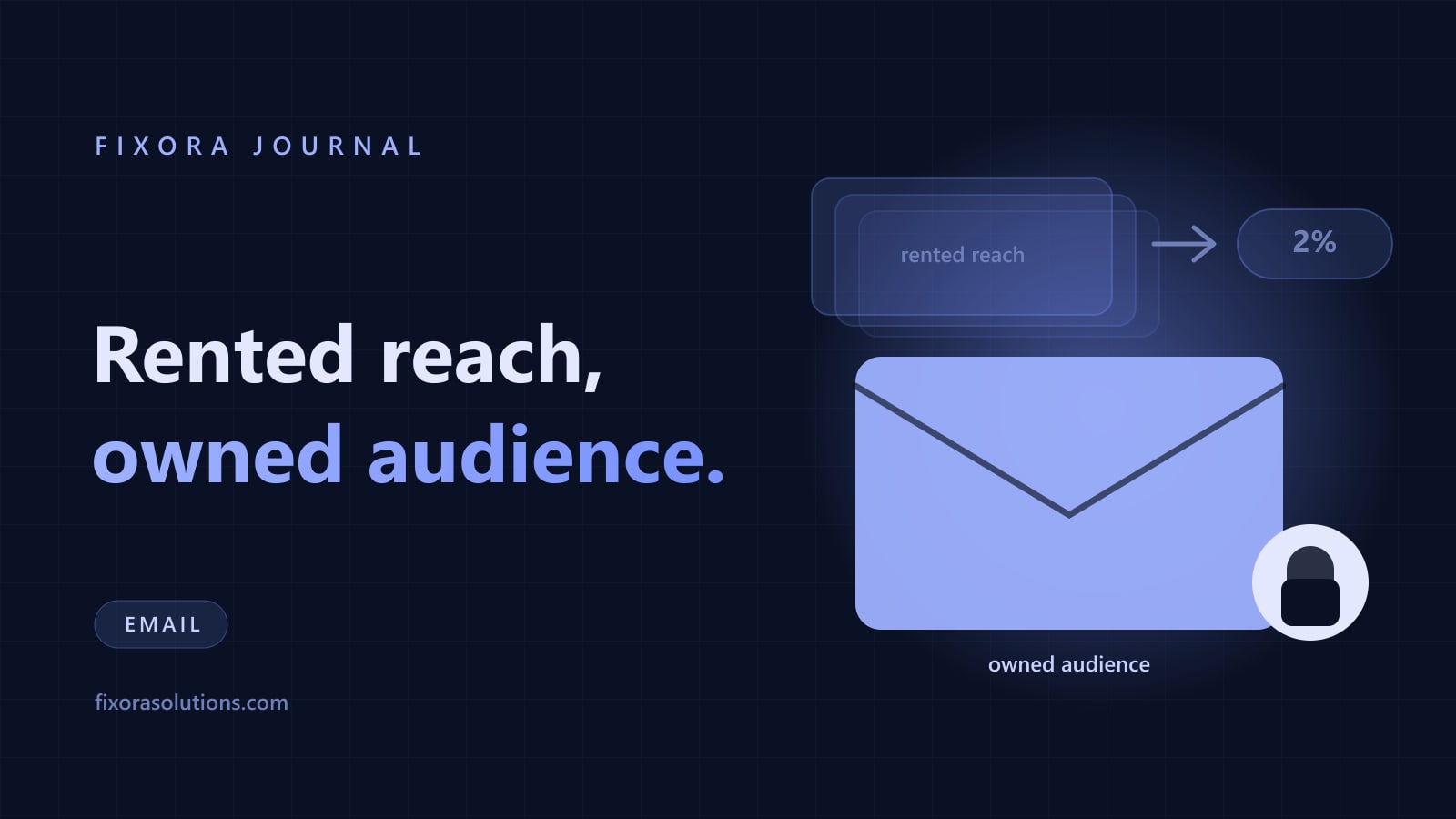 FIXORA JOURNAL

Rented reach, owned audience.

EMAIL

fixorasolutions.com

rented reach

2%

owned audience